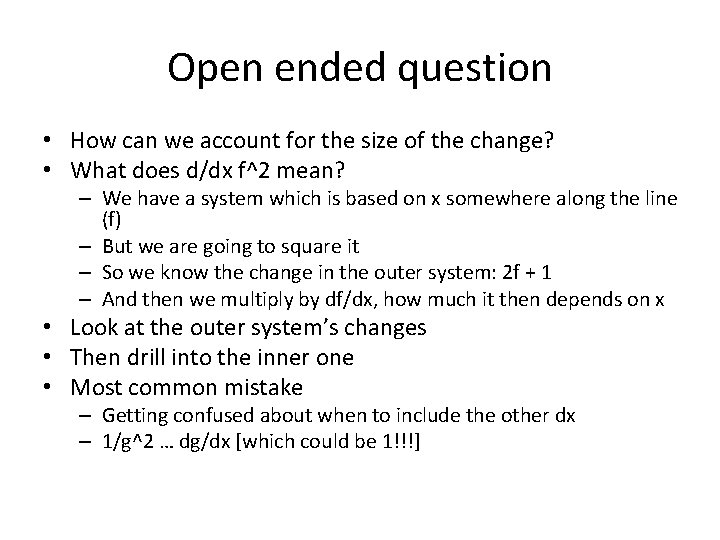 Open ended question

• How can we account for the size of the change?
• What does d/dx f^2 mean?
 – We have a system which is based on x somewhere along the line (f)
 – But we are going to square it
 – So we know the change in the outer system: 2f + 1
 – And then we multiply by df/dx, how much it then depends on x
• Look at the outer system's changes
• Then drill into the inner one
• Most common mistake
 – Getting confused about when to include the other dx
 – 1/g^2 … dg/dx [which could be 1!!!]